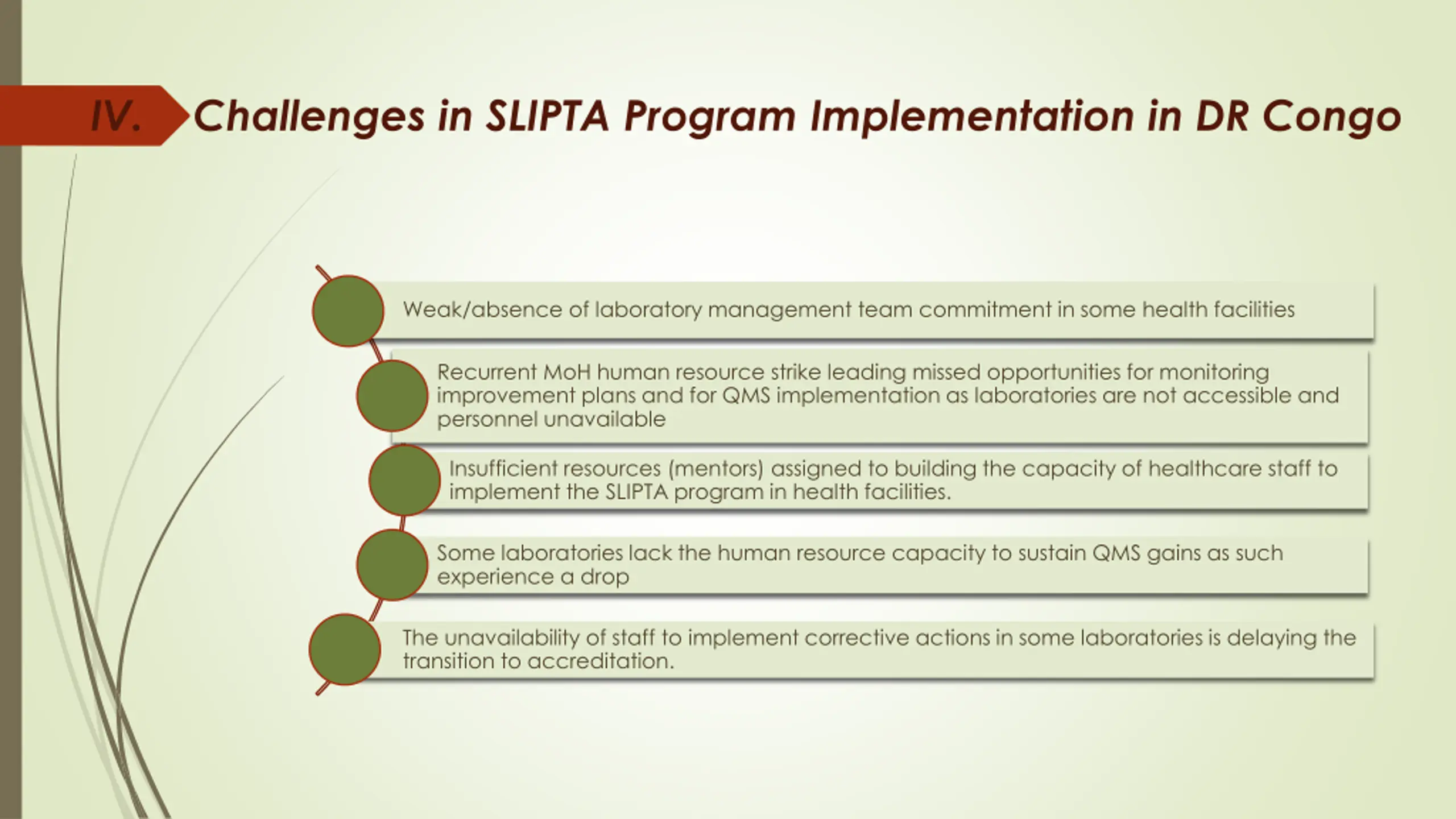 IV. Challenges in SLIPTA Program Implementation in DR Congo

Weak/absence of laboratory management team commitment in some health facilities

Recurrent MoH human resource strike leading missed opportunities for monitoring improvement plans and for QMS implementation as laboratories are not accessible and personnel unavailable

Insufficient resources (mentors) assigned to building the capacity of healthcare staff to implement the SLIPTA program in health facilities.

Some laboratories lack the human resource capacity to sustain QMS gains as such experience a drop

The unavailability of staff to implement corrective actions in some laboratories is delaying the transition to accreditation.